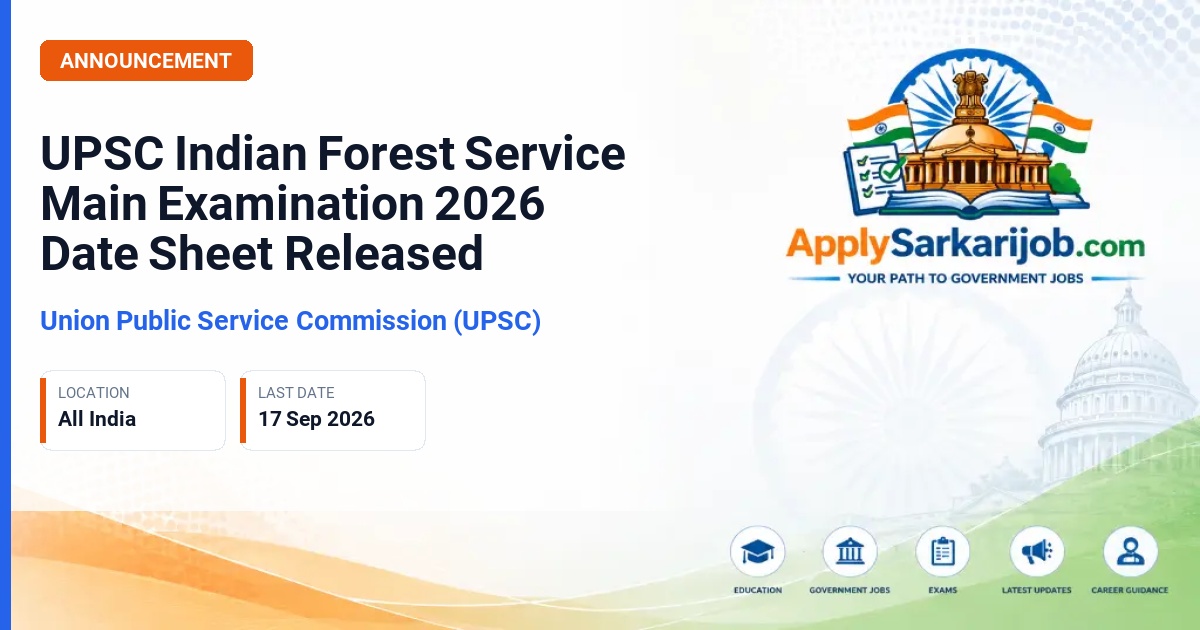 ANNOUNCEMENT

UPSC Indian Forest Service Main Examination 2026 Date Sheet Released

Union Public Service Commission (UPSC)

LOCATION
All India

LAST DATE
17 Sep 2026

ApplySarkarijob.com
YOUR PATH TO GOVERNMENT JOBS

EDUCATION
GOVERNMENT JOBS
EXAMS
LATEST UPDATES
CAREER GUIDANCE